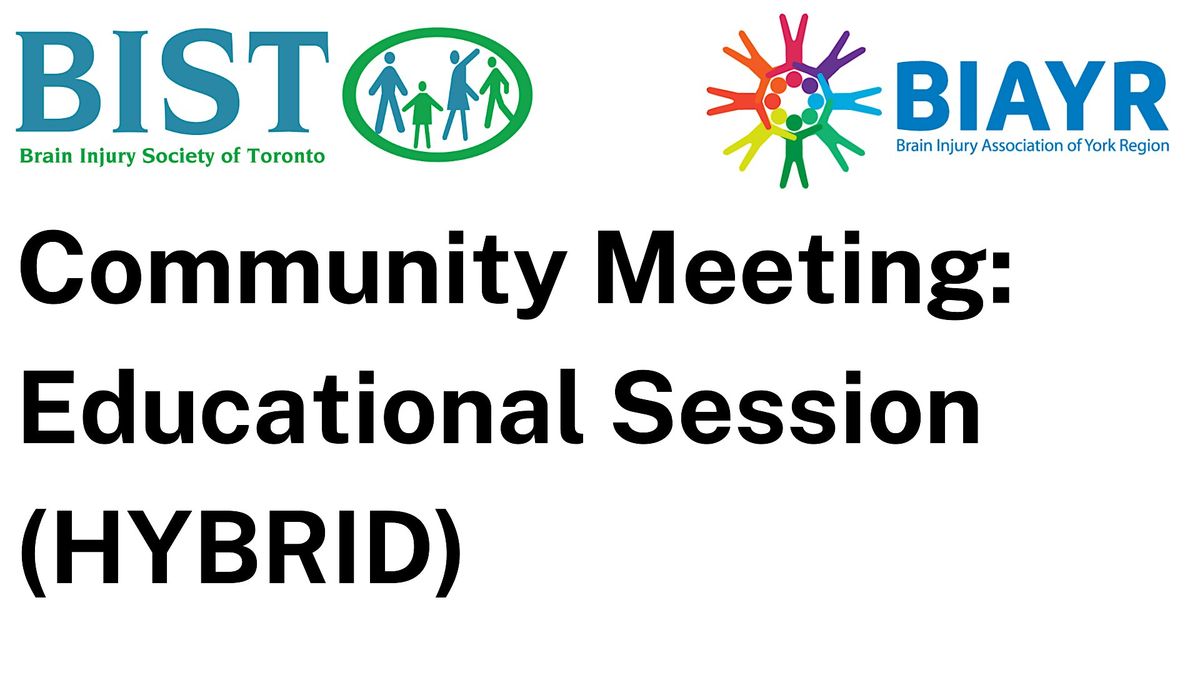 BIST
Brain Injury Society of Toronto

BIAYR
Brain Injury Association of York Region

Community Meeting: Educational Session (HYBRID)